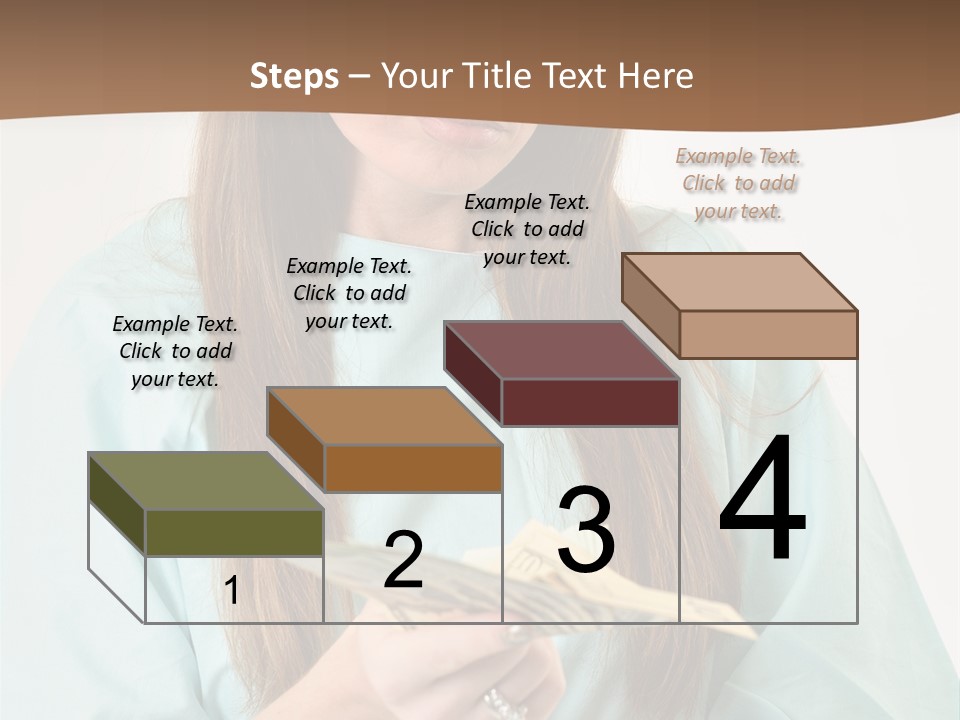 Steps – Your Title Text Here

Example Text. Click to add your text.

Example Text. Click to add your text.

Example Text. Click to add your text.

Example Text. Click to add your text.

1

2

3

4